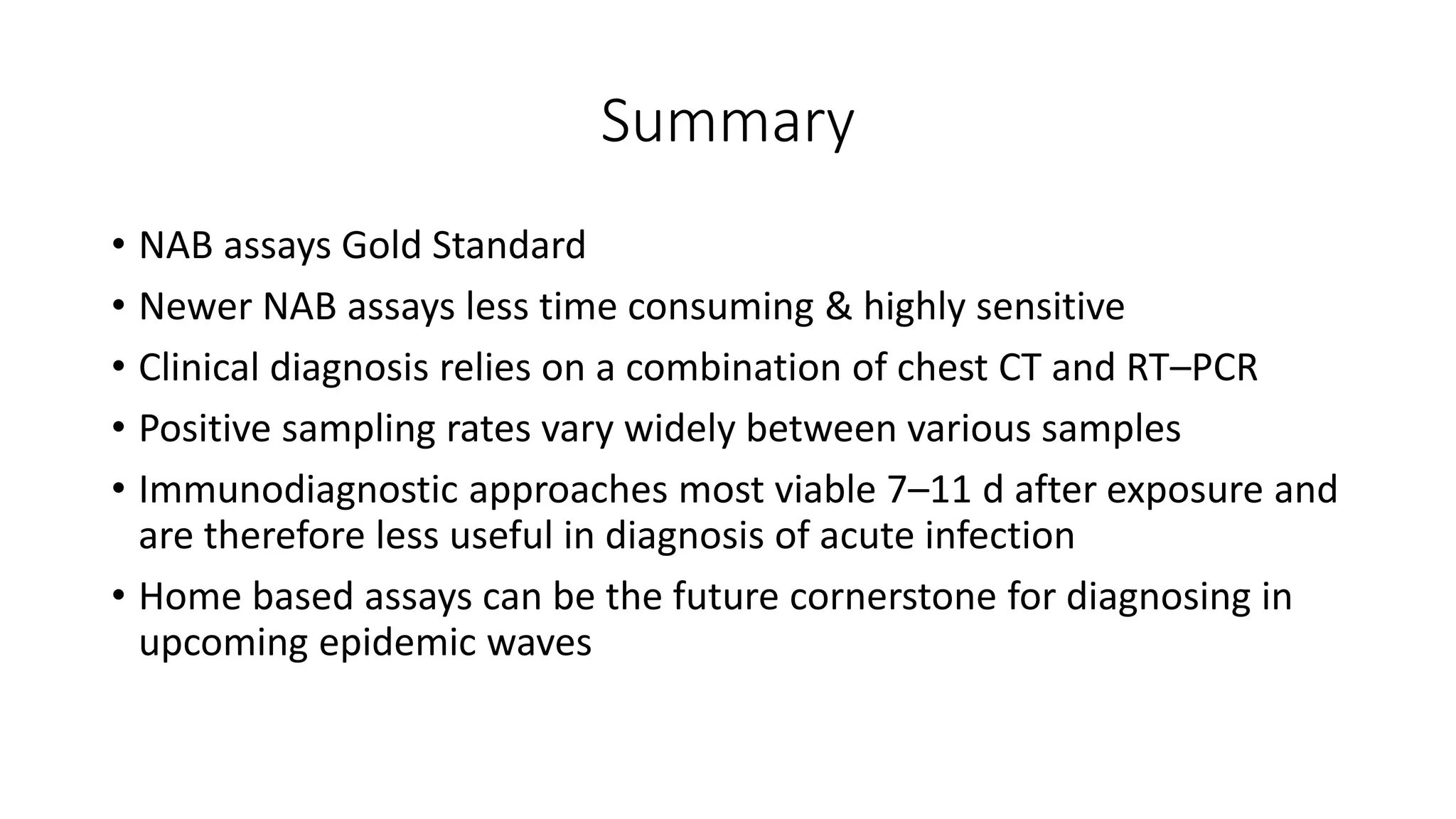 Summary

• NAB assays Gold Standard
• Newer NAB assays less time consuming & highly sensitive
• Clinical diagnosis relies on a combination of chest CT and RT–PCR
• Positive sampling rates vary widely between various samples
• Immunodiagnostic approaches most viable 7–11 d after exposure and are therefore less useful in diagnosis of acute infection
• Home based assays can be the future cornerstone for diagnosing in upcoming epidemic waves